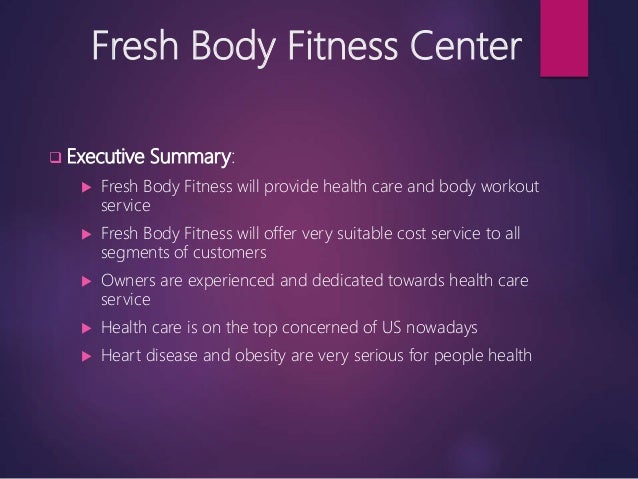 Fresh Body Fitness Center

Executive Summary:

Fresh Body Fitness will provide health care and body workout service

Fresh Body Fitness will offer very suitable cost service to all segments of customers

Owners are experienced and dedicated towards health care service

Health care is on the top concerned of US nowadays

Heart disease and obesity are very serious for people health